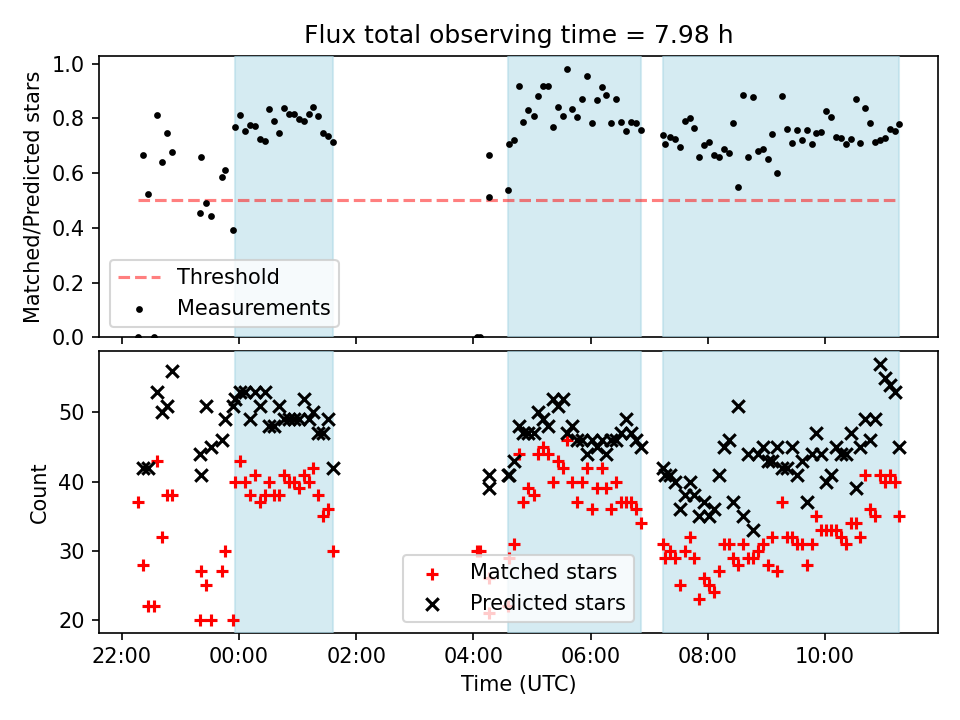 Flux total observing time = 7.98 h

Matched/Predicted stars

1.0
0.8
0.6
0.4
0.2
0.0

Threshold
Measurements

Count

50
40
30
20

Matched stars
Predicted stars

22:00
00:00
02:00
04:00
06:00
08:00
10:00

Time (UTC)